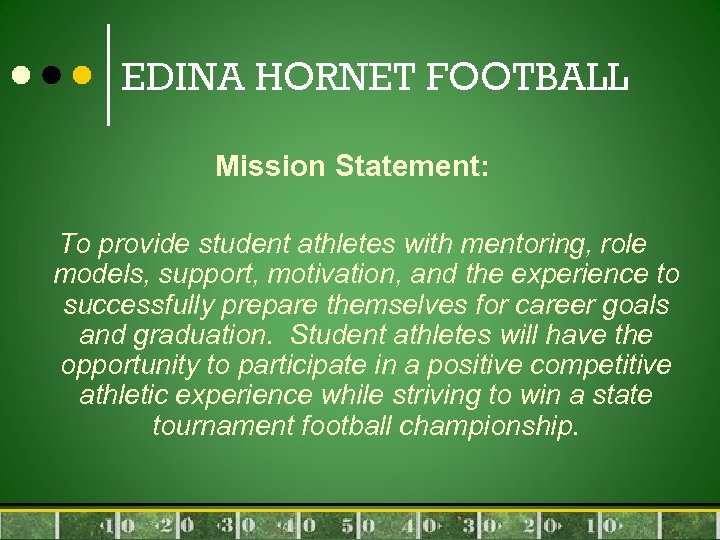 EDINA HORNET FOOTBALL

Mission Statement:

To provide student athletes with mentoring, role models, support, motivation, and the experience to successfully prepare themselves for career goals and graduation. Student athletes will have the opportunity to participate in a positive competitive athletic experience while striving to win a state tournament football championship.

10 20 30 40 50 40 30 20 10